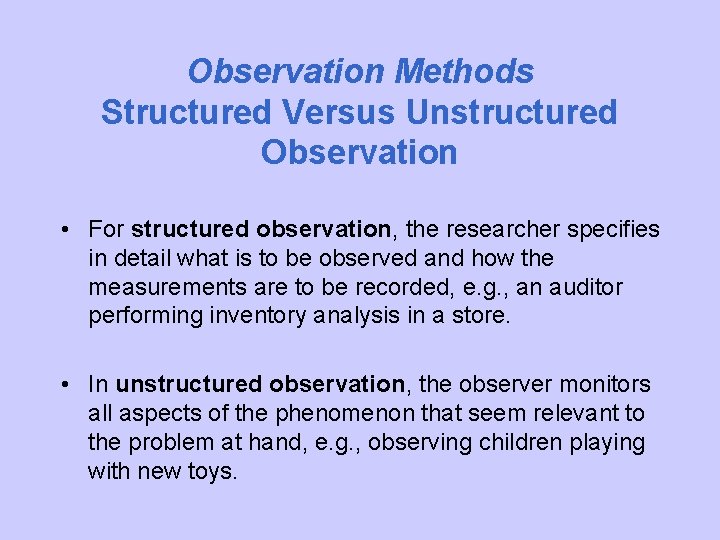 Observation Methods
Structured Versus Unstructured Observation

• For structured observation, the researcher specifies in detail what is to be observed and how the measurements are to be recorded, e.g., an auditor performing inventory analysis in a store.

• In unstructured observation, the observer monitors all aspects of the phenomenon that seem relevant to the problem at hand, e.g., observing children playing with new toys.